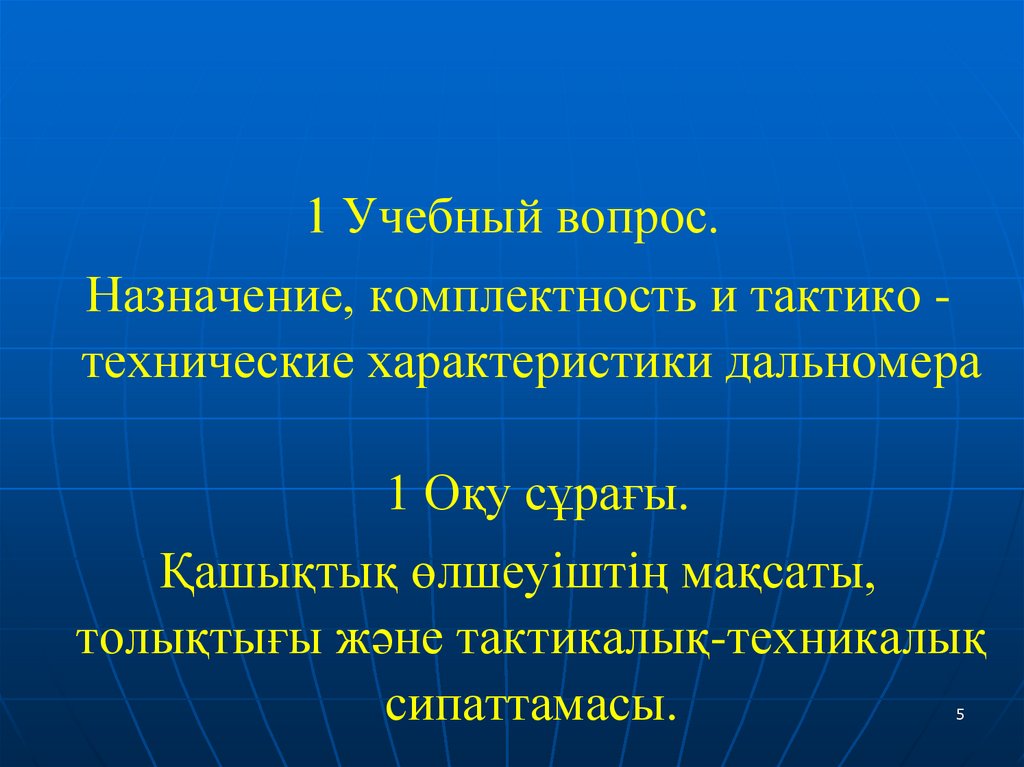 1 Учебный вопрос.

Назначение, комплектность и тактико - технические характеристики дальномера

1 Оқу сұрағы.

Қашықтық өлшеуіштің мақсаты, толықтығы және тактикалық-техникалық сипаттамасы.

5